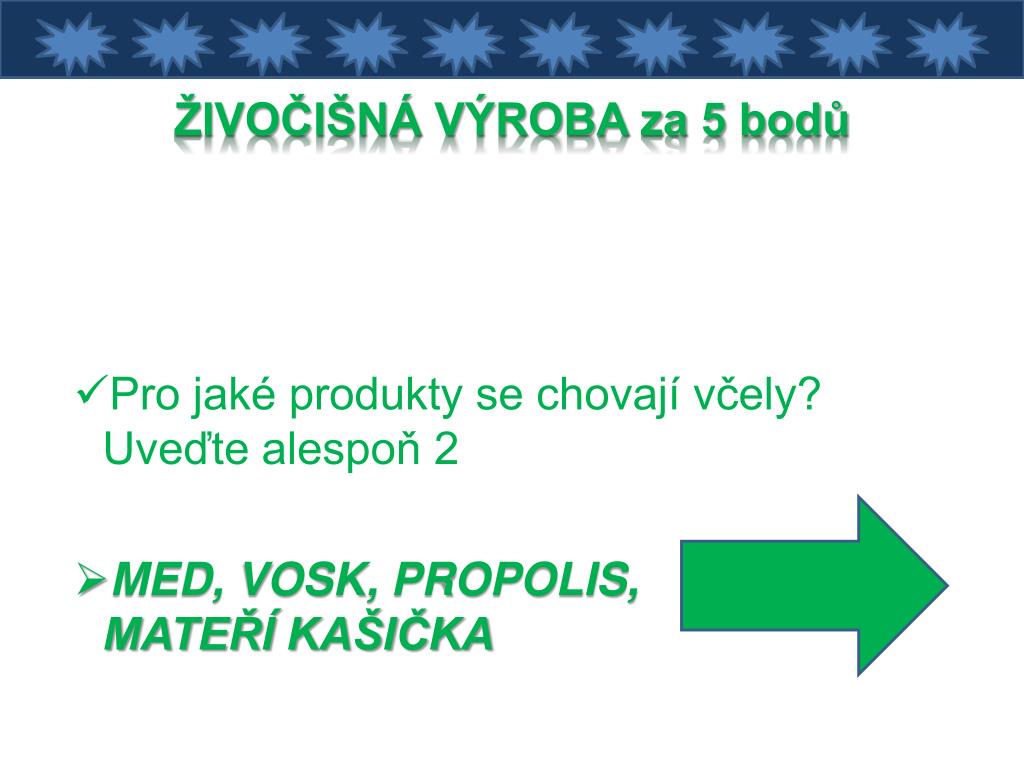 ŽIVOČIŠNÁ VÝROBA za 5 bodů

✓Pro jaké produkty se chovají včely? Uveďte alespoň 2

➢MED, VOSK, PROPOLIS, MATEŘÍ KAŠIČKA